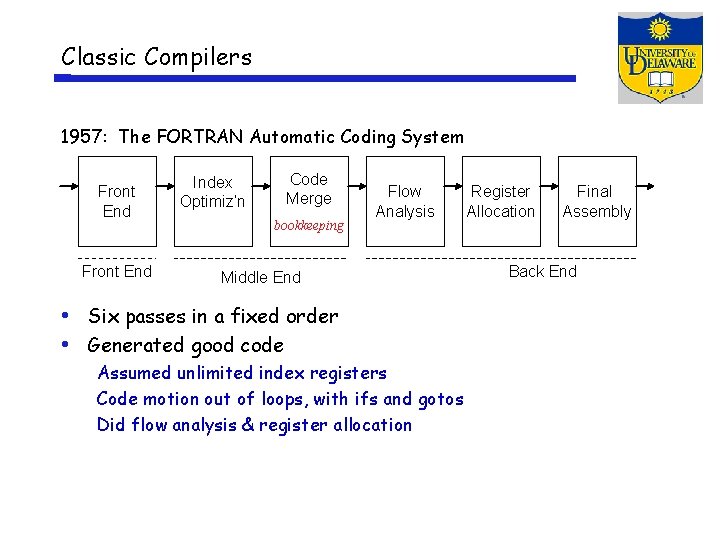 Classic Compilers

UNIVERSITY OF DELAWARE
1743

1957: The FORTRAN Automatic Coding System

Front End

Index Optimiz'n

Code Merge
bookkeeping

Flow Analysis

Register Allocation

Final Assembly

Front End

Middle End

Back End

• Six passes in a fixed order
• Generated good code
Assumed unlimited index registers
Code motion out of loops, with ifs and gotos
Did flow analysis & register allocation